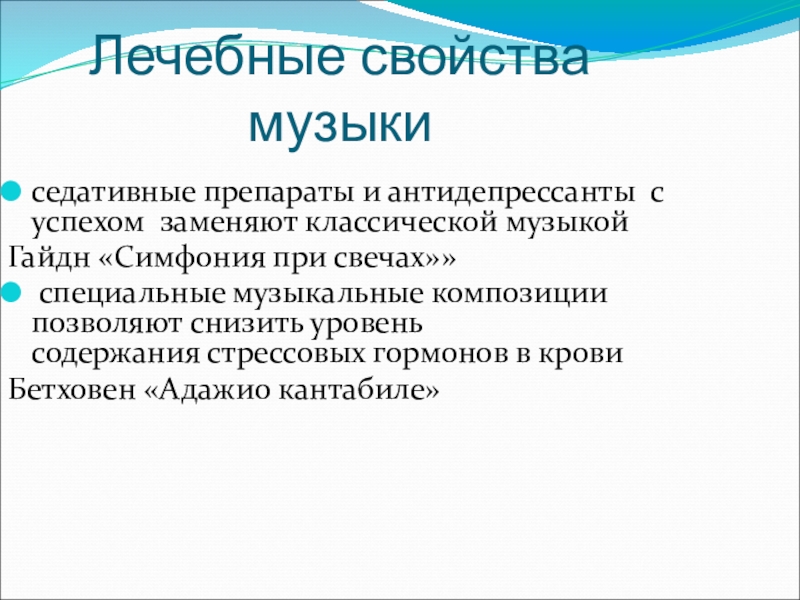 Лечебные свойства музыки

седативные препараты и антидепрессанты с успехом заменяют классической музыкой
Гайдн «Симфония при свечах»»

специальные музыкальные композиции позволяют снизить уровень содержания стрессовых гормонов в крови
Бетховен «Адажио кантабиле»